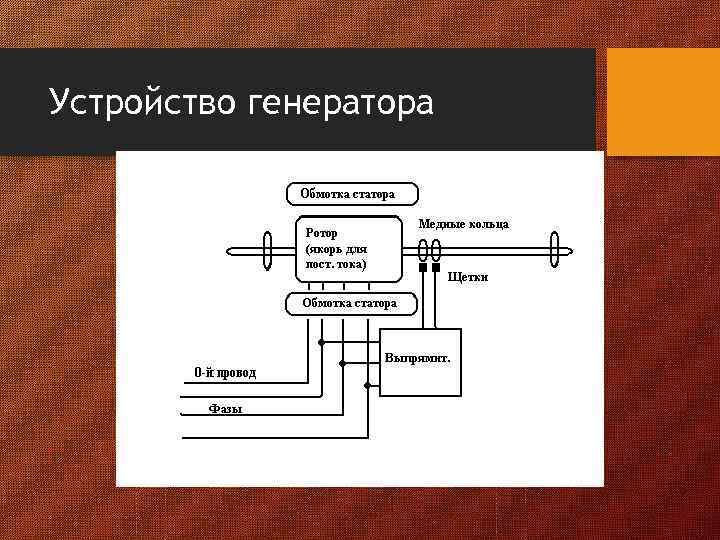 Устройство генератора

Обмотка статора

Ротор (якорь для пост. тока)

Медные кольца

Щетки

Обмотка статора

Выпрямит.

0-й провод

Фазы